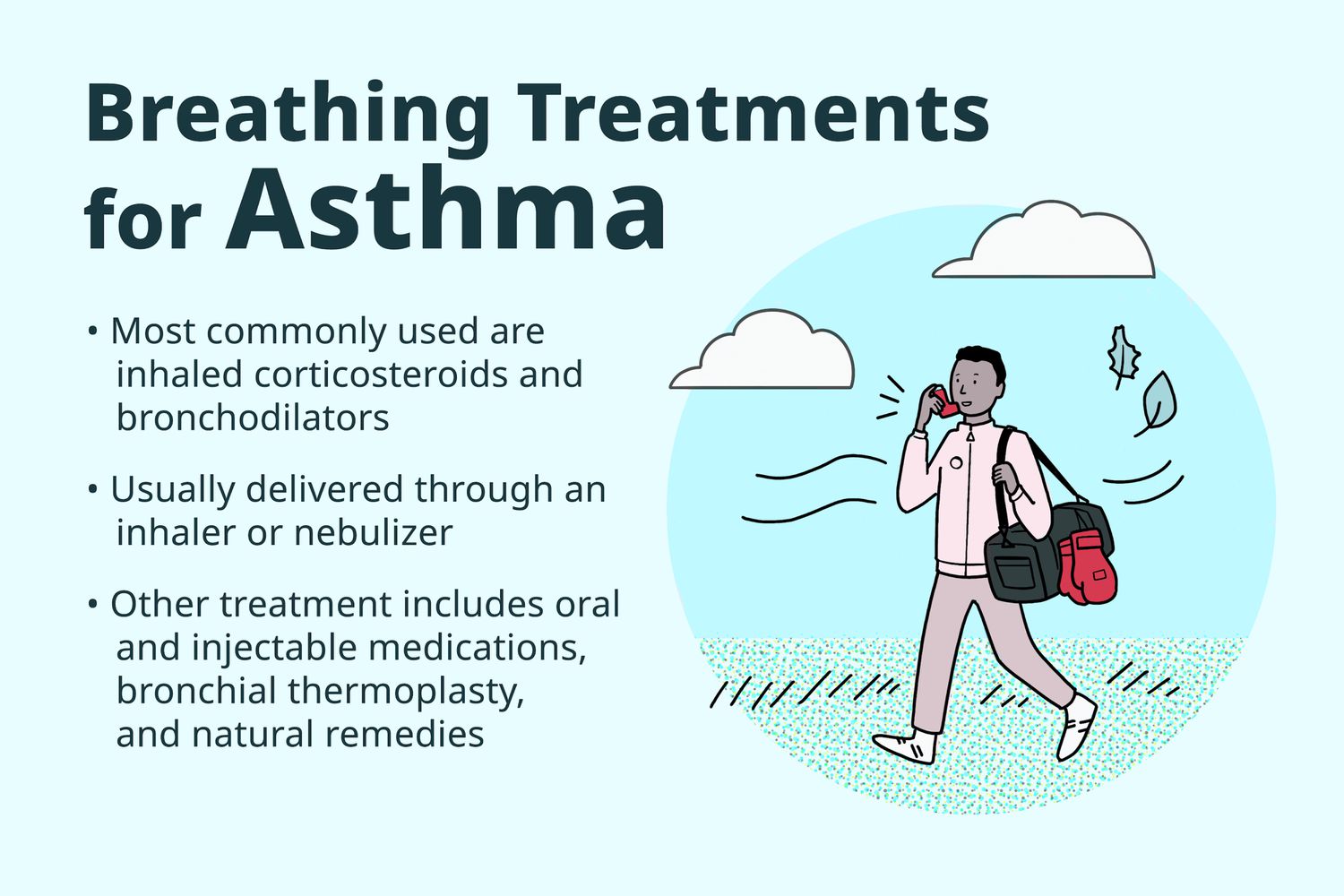 Breathing Treatments for Asthma

• Most commonly used are inhaled corticosteroids and bronchodilators

• Usually delivered through an inhaler or nebulizer

• Other treatment includes oral and injectable medications, bronchial thermoplasty, and natural remedies